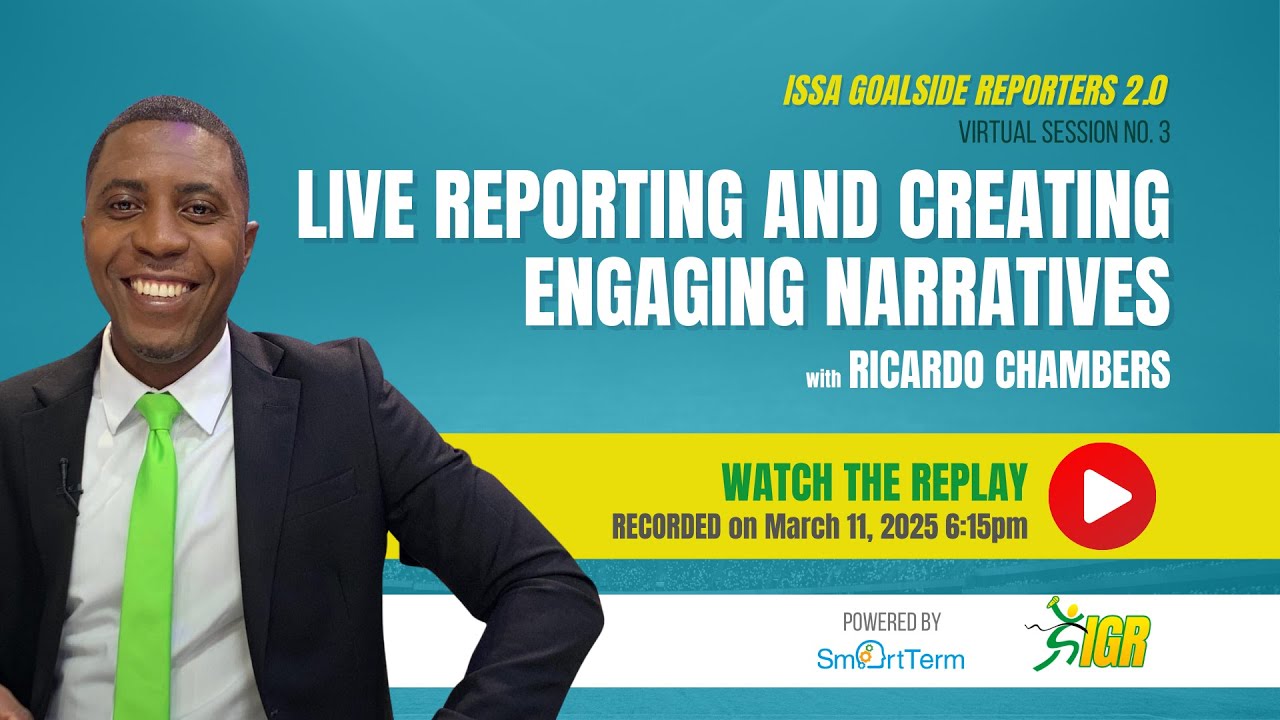 ISSA GOALSIDE REPORTERS 2.0
VIRTUAL SESSION NO. 3

LIVE REPORTING AND CREATING ENGAGING NARRATIVES

with RICARDO CHAMBERS

WATCH THE REPLAY
RECORDED on March 11, 2025 6:15pm

POWERED BY
SmartTerm

IGR